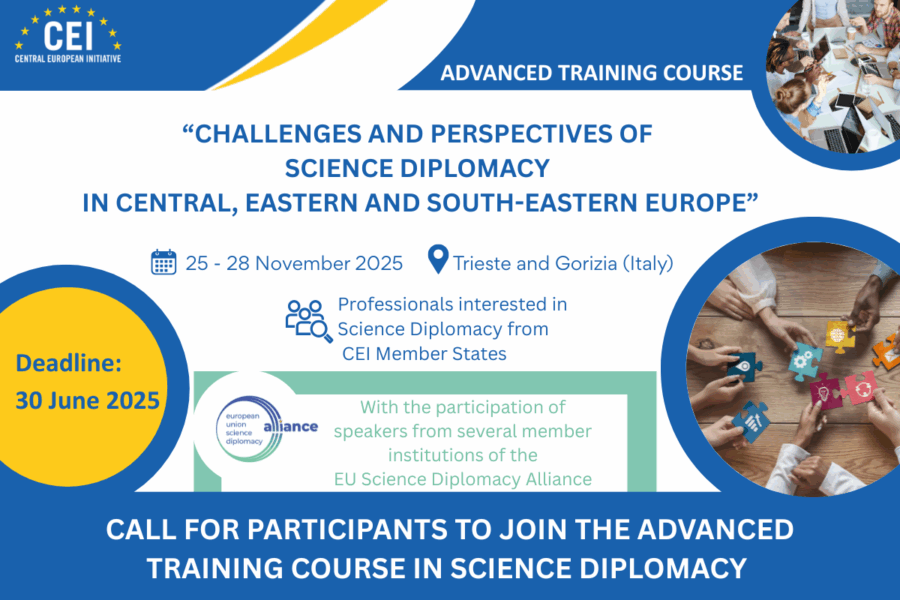 CEI
CENTRAL EUROPEAN INITIATIVE

ADVANCED TRAINING COURSE

"CHALLENGES AND PERSPECTIVES OF SCIENCE DIPLOMACY IN CENTRAL, EASTERN AND SOUTH-EASTERN EUROPE"

25 - 28 November 2025

Trieste and Gorizia (Italy)

Professionals interested in Science Diplomacy from CEI Member States

Deadline: 30 June 2025

european union science diplomacy alliance

With the participation of speakers from several member institutions of the EU Science Diplomacy Alliance

CALL FOR PARTICIPANTS TO JOIN THE ADVANCED TRAINING COURSE IN SCIENCE DIPLOMACY